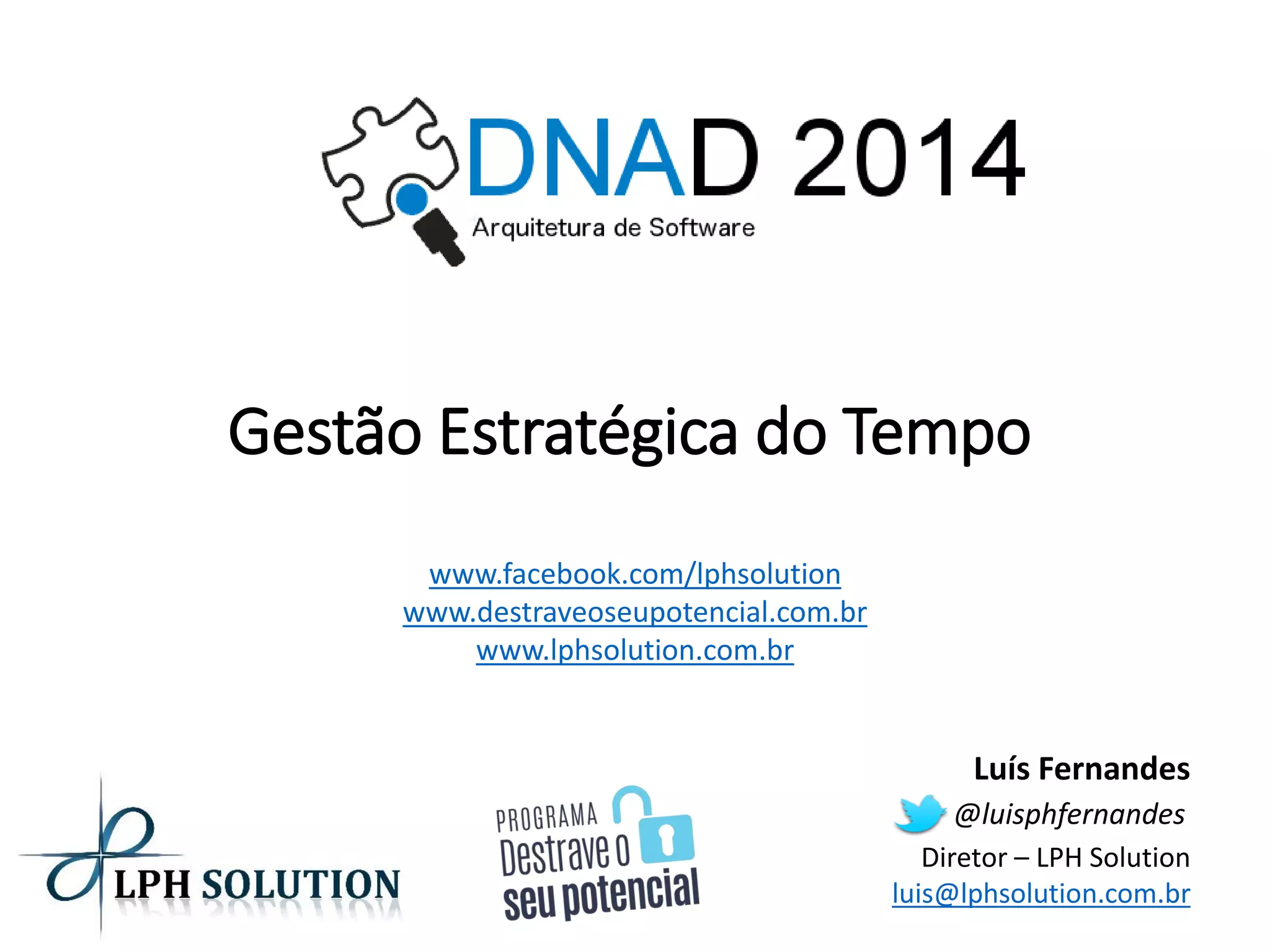 DNAD 2014
Arquitetura de Software

Gestão Estratégica do Tempo

www.facebook.com/lphsolution
www.destraveoseupotencial.com.br
www.lphsolution.com.br

LPH SOLUTION

PROGRAMA
Destrave o
seu potencial

Luís Fernandes
@luisphfernandes
Diretor – LPH Solution
luis@lphsolution.com.br